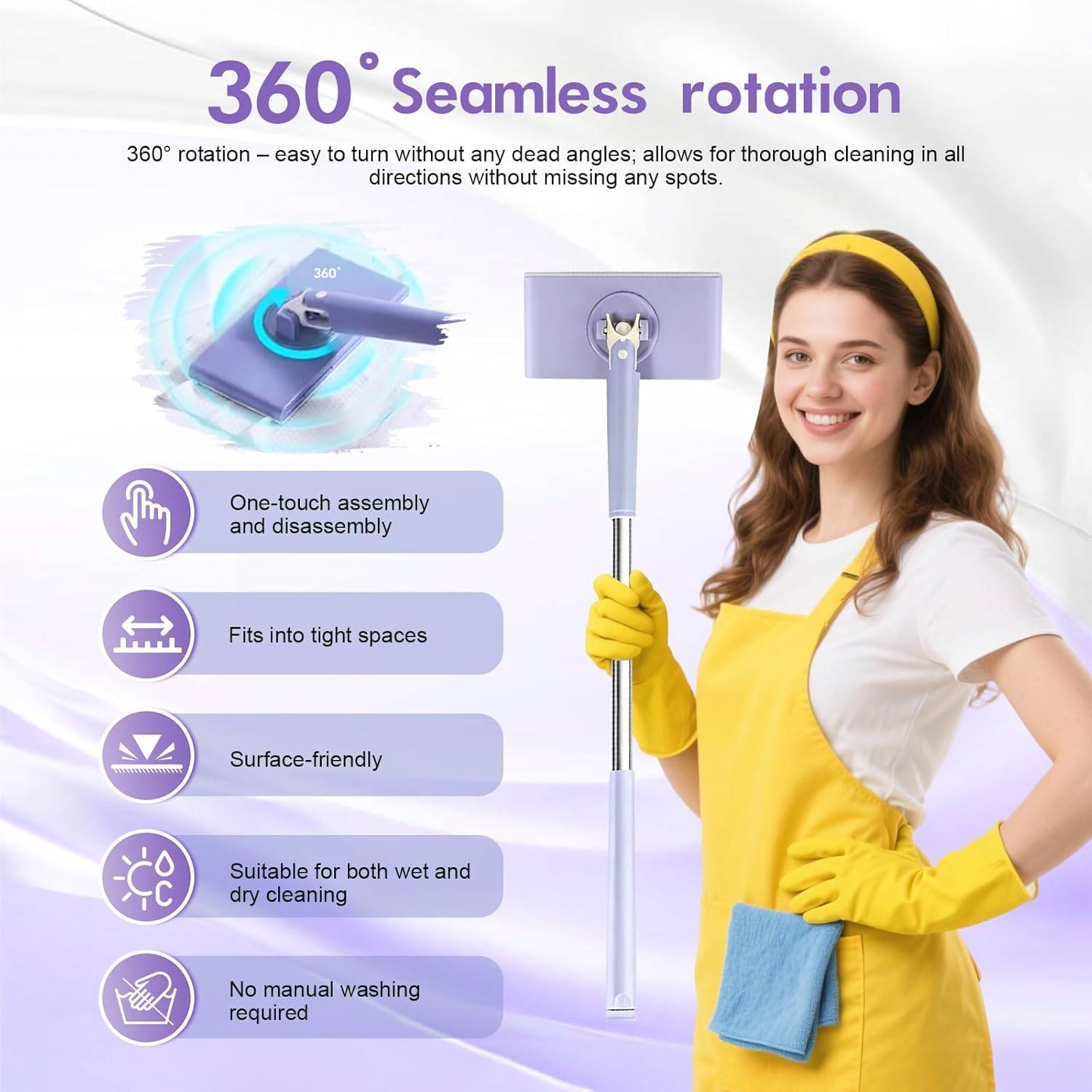 360° Seamless rotation

360° rotation – easy to turn without any dead angles; allows for thorough cleaning in all directions without missing any spots.

360°

One-touch assembly and disassembly

Fits into tight spaces

Surface-friendly

Suitable for both wet and dry cleaning

No manual washing required